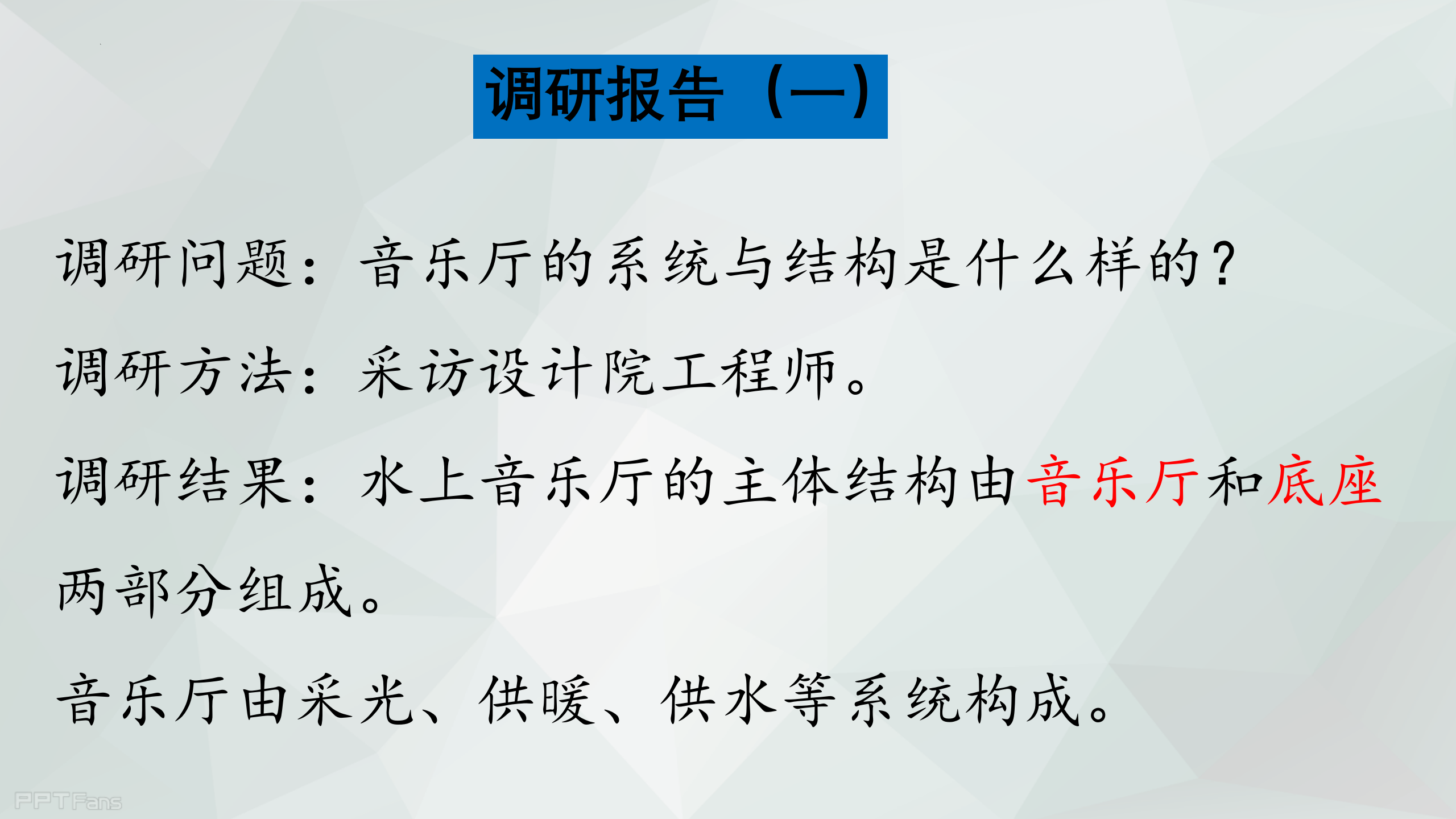 调研报告（一）

调研问题：音乐厅的系统与结构是什么样的？

调研方法：采访设计院工程师。

调研结果：水上音乐厅的主体结构由音乐厅和底座两部分组成。

音乐厅由采光、供暖、供水等系统构成。

PPTFans